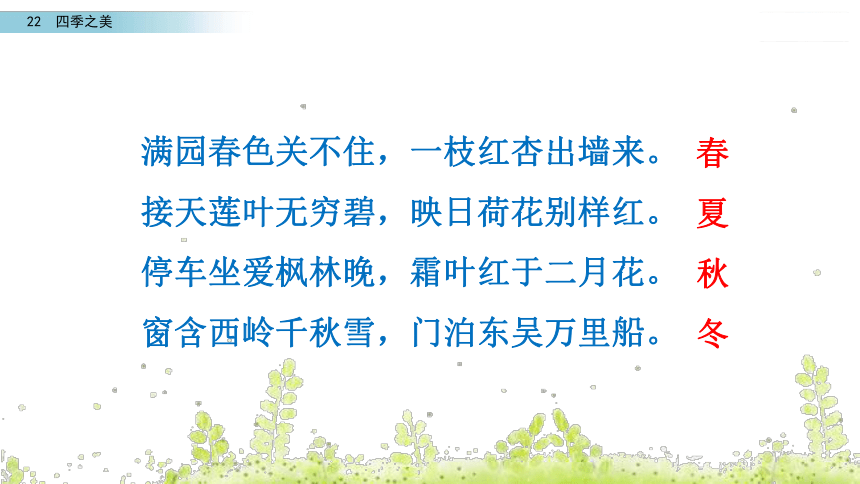 22　四季之美

满园春色关不住，一枝红杏出墙来。　春

接天莲叶无穷碧，映日荷花别样红。　夏

停车坐爱枫林晚，霜叶红于二月花。　秋

窗含西岭千秋雪，门泊东吴万里船。　冬